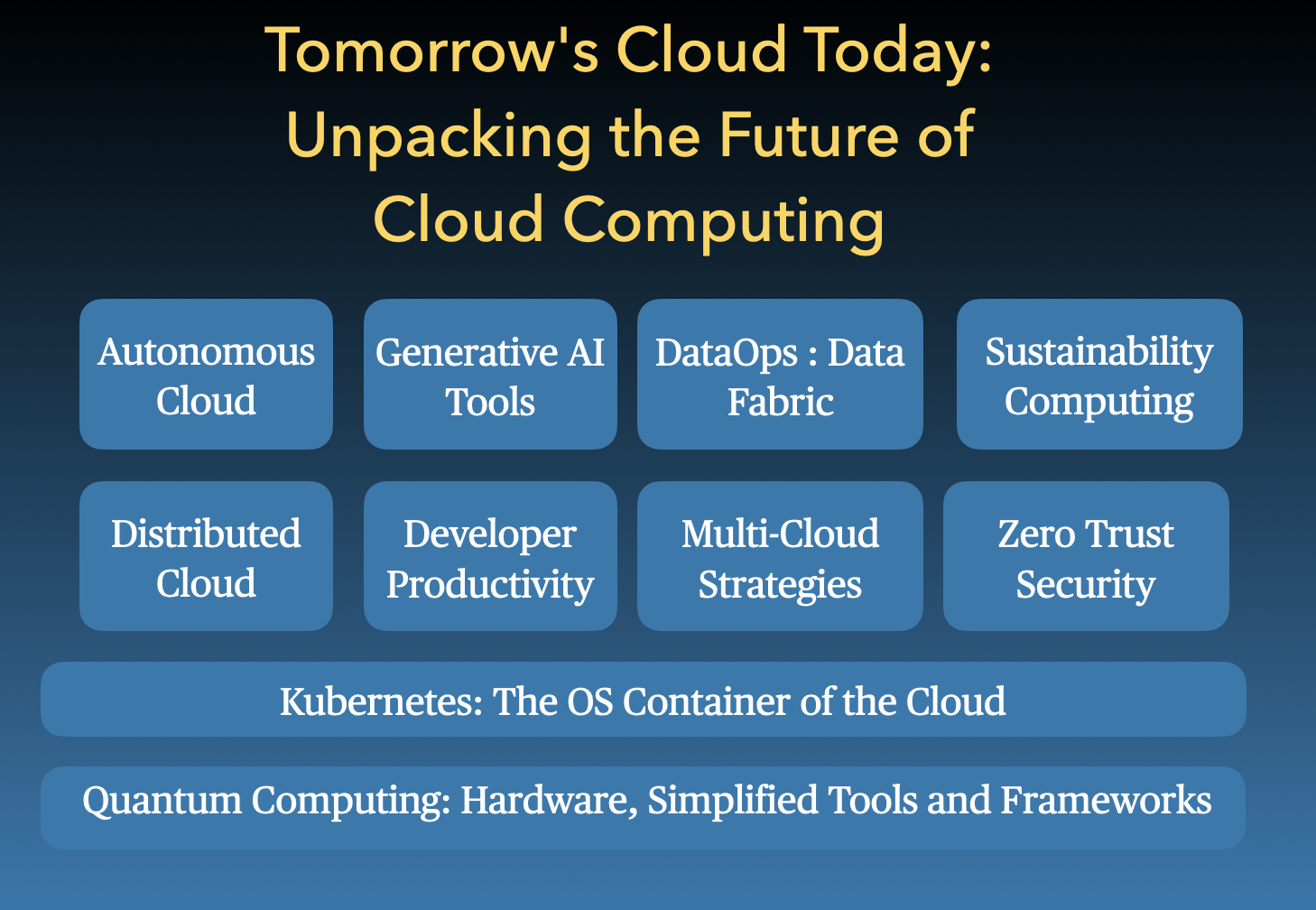 Tomorrow's Cloud Today: Unpacking the Future of Cloud Computing

Autonomous Cloud

Generative AI Tools

DataOps : Data Fabric

Sustainability Computing

Distributed Cloud

Developer Productivity

Multi-Cloud Strategies

Zero Trust Security

Kubernetes: The OS Container of the Cloud

Quantum Computing: Hardware, Simplified Tools and Frameworks